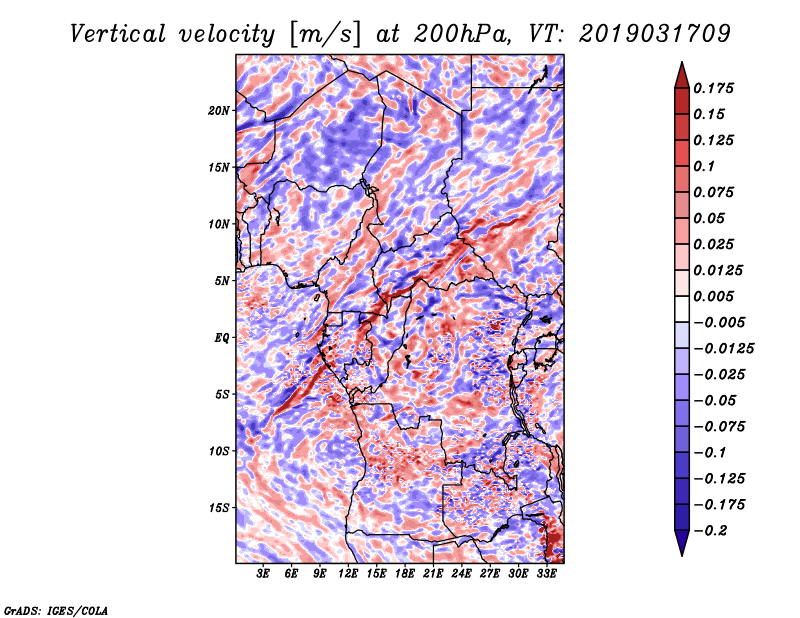 Vertical velocity [m/s] at 200hPa, VT: 2019031709

20N
15N
10N
5N
EQ
5S
10S
15S

3E 6E 9E 12E 15E 18E 21E 24E 27E 30E 33E

0.175
0.15
0.125
0.1
0.075
0.05
0.025
0.0125
0.005
−0.005
−0.0125
−0.025
−0.05
−0.075
−0.1
−0.125
−0.175
−0.2

GrADS: IGES/COLA